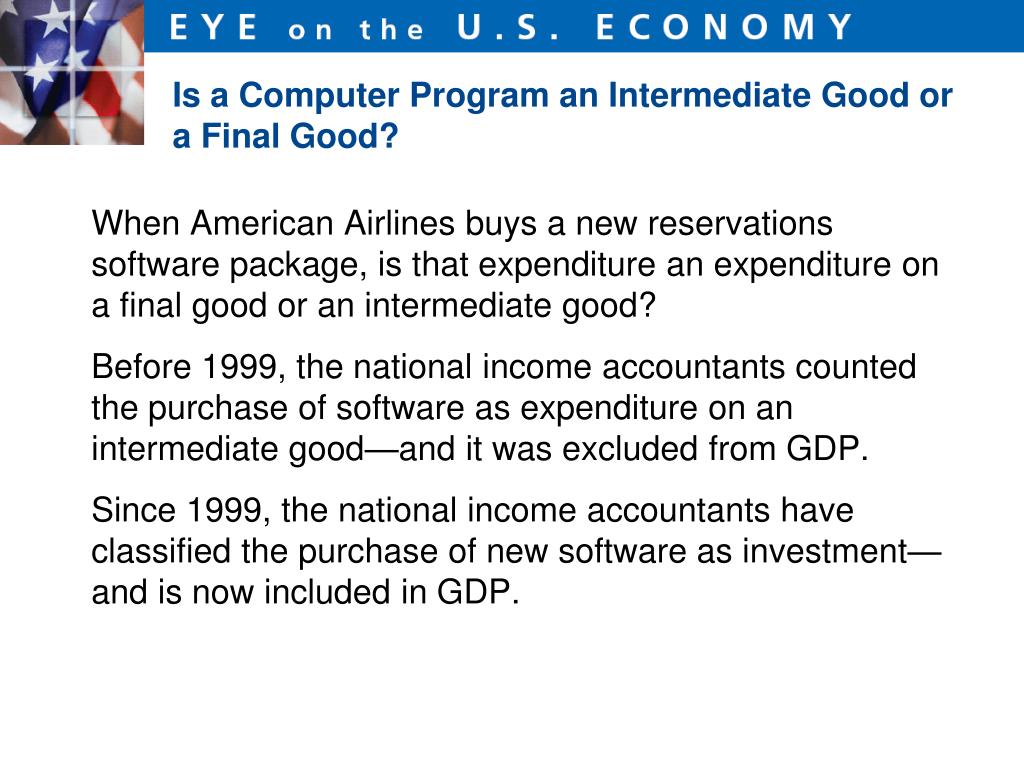 EYE on the U.S. ECONOMY

Is a Computer Program an Intermediate Good or a Final Good?

When American Airlines buys a new reservations software package, is that expenditure an expenditure on a final good or an intermediate good?

Before 1999, the national income accountants counted the purchase of software as expenditure on an intermediate good—and it was excluded from GDP.

Since 1999, the national income accountants have classified the purchase of new software as investment—and is now included in GDP.